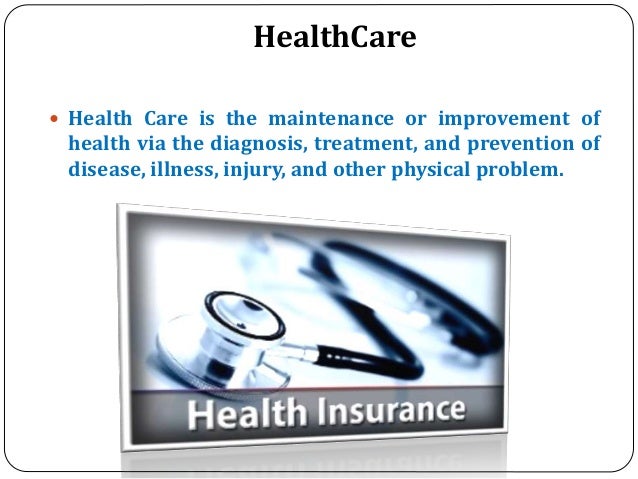 HealthCare

• Health Care is the maintenance or improvement of health via the diagnosis, treatment, and prevention of disease, illness, injury, and other physical problem.

Health Insurance